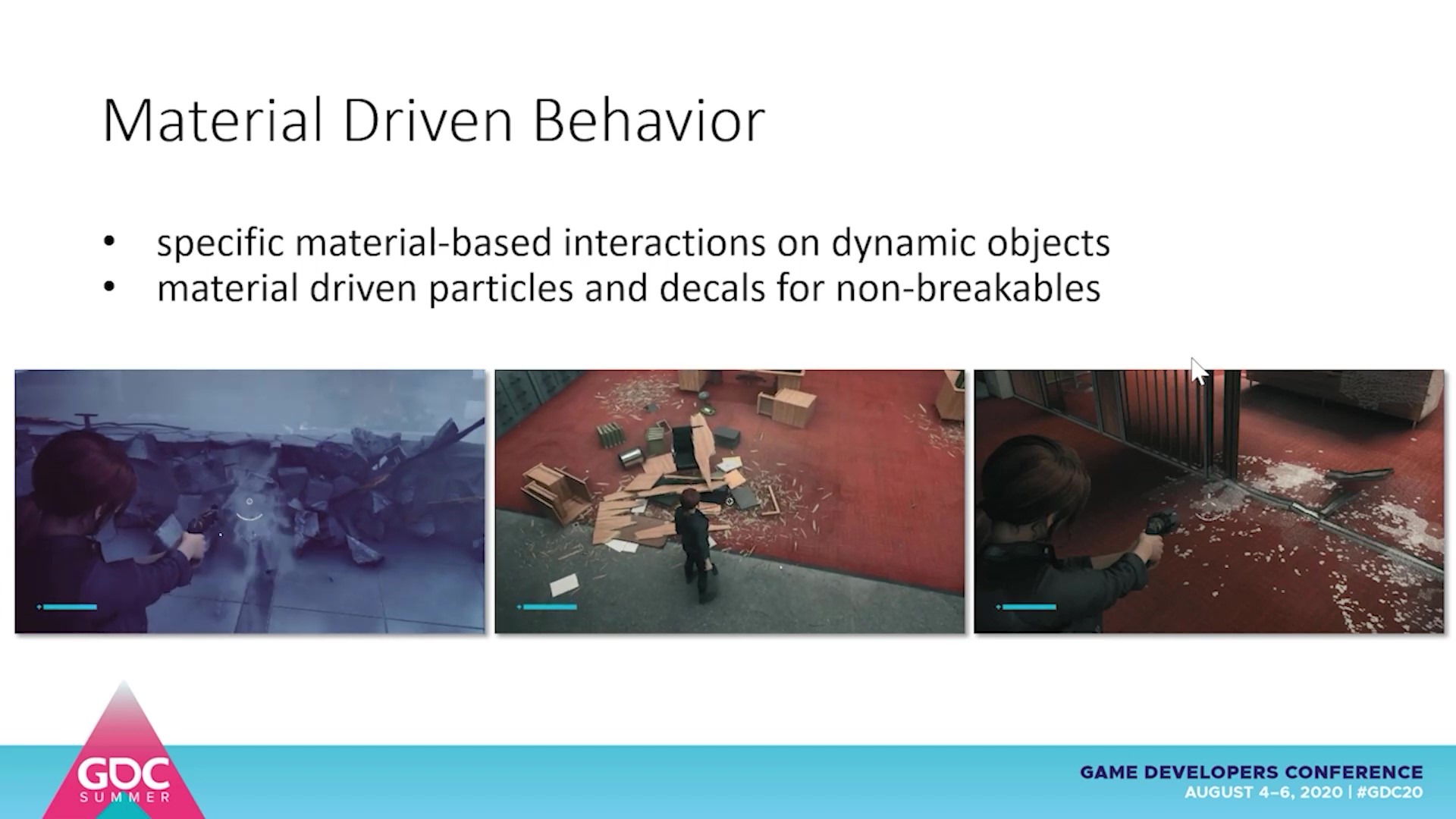 Material Driven Behavior

• specific material-based interactions on dynamic objects
• material driven particles and decals for non-breakables

GDC SUMMER

GAME DEVELOPERS CONFERENCE
AUGUST 4–6, 2020 | #GDC20